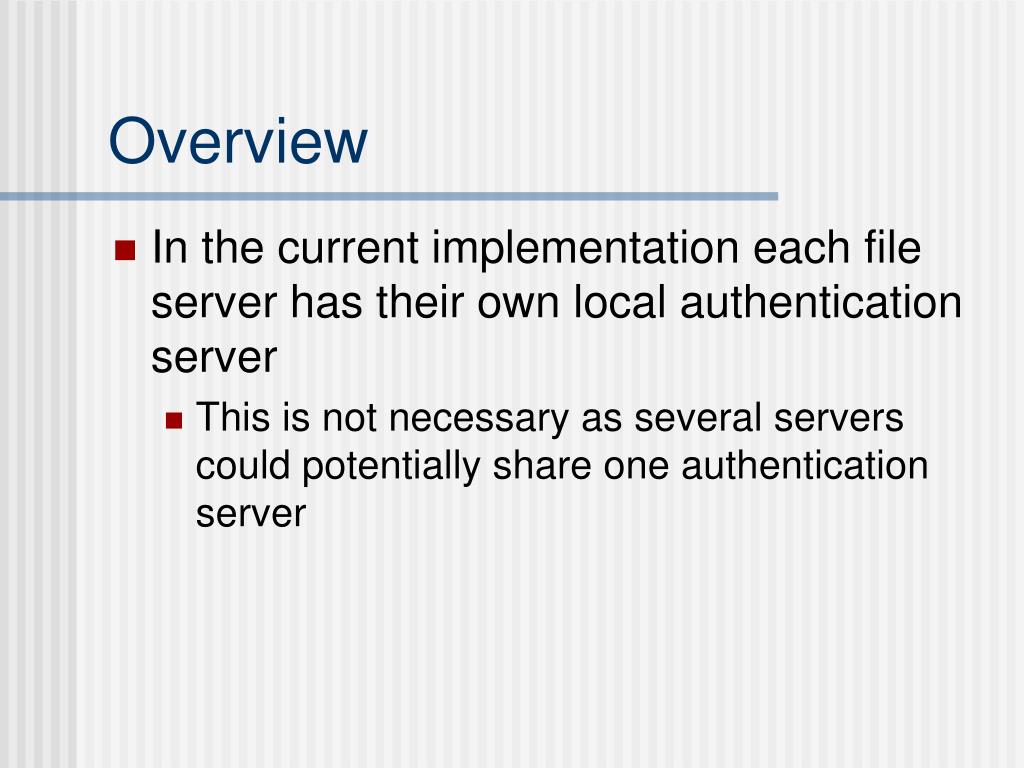 Overview

In the current implementation each file server has their own local authentication server

This is not necessary as several servers could potentially share one authentication server